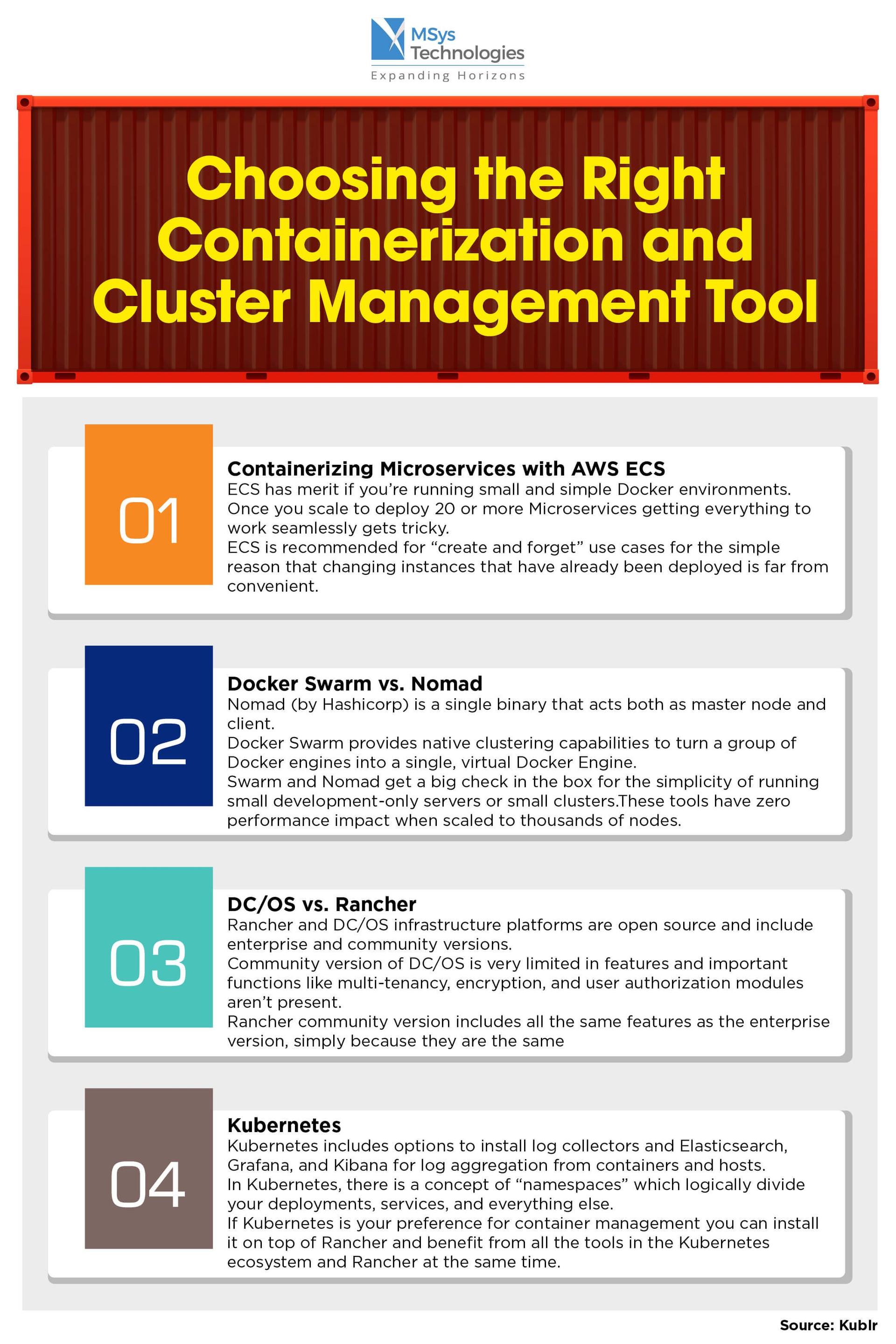 MSys Technologies
Expanding Horizons

Choosing the Right Containerization and Cluster Management Tool

01

Containerizing Microservices with AWS ECS
ECS has merit if you're running small and simple Docker environments. Once you scale to deploy 20 or more Microservices getting everything to work seamlessly gets tricky.
ECS is recommended for "create and forget" use cases for the simple reason that changing instances that have already been deployed is far from convenient.

02

Docker Swarm vs. Nomad
Nomad (by Hashicorp) is a single binary that acts both as master node and client.
Docker Swarm provides native clustering capabilities to turn a group of Docker engines into a single, virtual Docker Engine.
Swarm and Nomad get a big check in the box for the simplicity of running small development-only servers or small clusters.These tools have zero performance impact when scaled to thousands of nodes.

03

DC/OS vs. Rancher
Rancher and DC/OS infrastructure platforms are open source and include enterprise and community versions.
Community version of DC/OS is very limited in features and important functions like multi-tenancy, encryption, and user authorization modules aren't present.
Rancher community version includes all the same features as the enterprise version, simply because they are the same

04

Kubernetes
Kubernetes includes options to install log collectors and Elasticsearch, Grafana, and Kibana for log aggregation from containers and hosts.
In Kubernetes, there is a concept of "namespaces" which logically divide your deployments, services, and everything else.
If Kubernetes is your preference for container management you can install it on top of Rancher and benefit from all the tools in the Kubernetes ecosystem and Rancher at the same time.

Source: Kublr